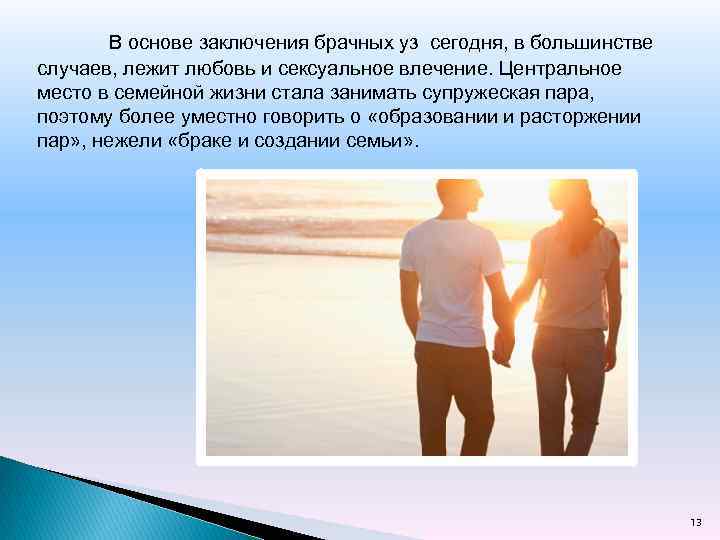 В основе заключения брачных уз сегодня, в большинстве случаев, лежит любовь и сексуальное влечение. Центральное место в семейной жизни стала занимать супружеская пара, поэтому более уместно говорить о «образовании и расторжении пар», нежели «браке и создании семьи».

13